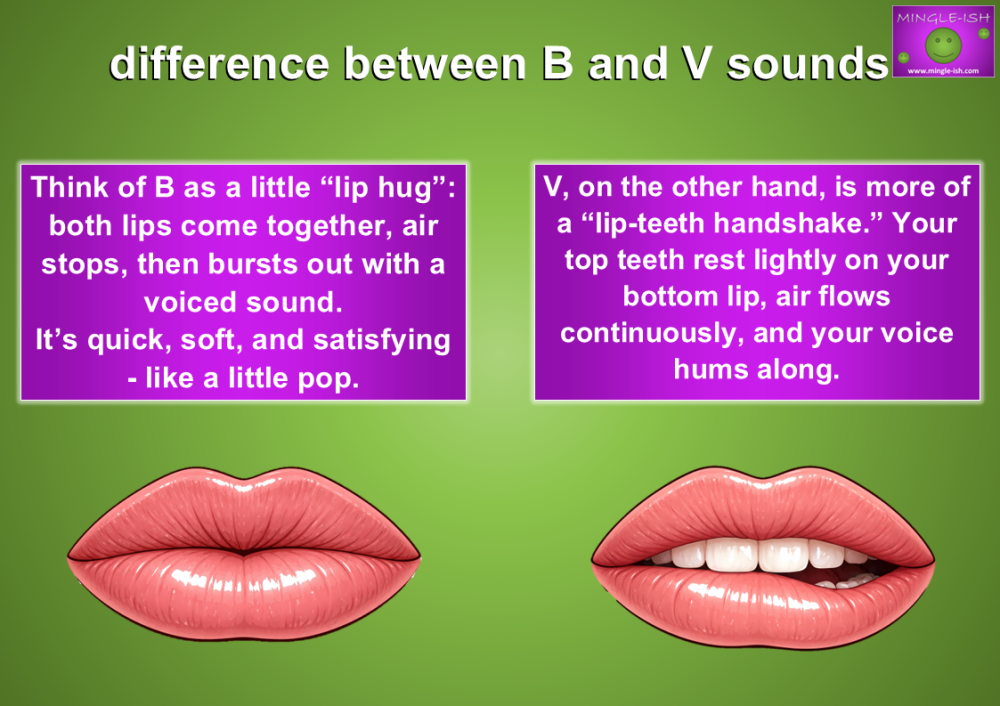 difference between B and V sounds

MINGLE-ISH
www.mingle-ish.com

Think of B as a little “lip hug”: both lips come together, air stops, then bursts out with a voiced sound.
It’s quick, soft, and satisfying - like a little pop.

V, on the other hand, is more of a “lip-teeth handshake.” Your top teeth rest lightly on your bottom lip, air flows continuously, and your voice hums along.